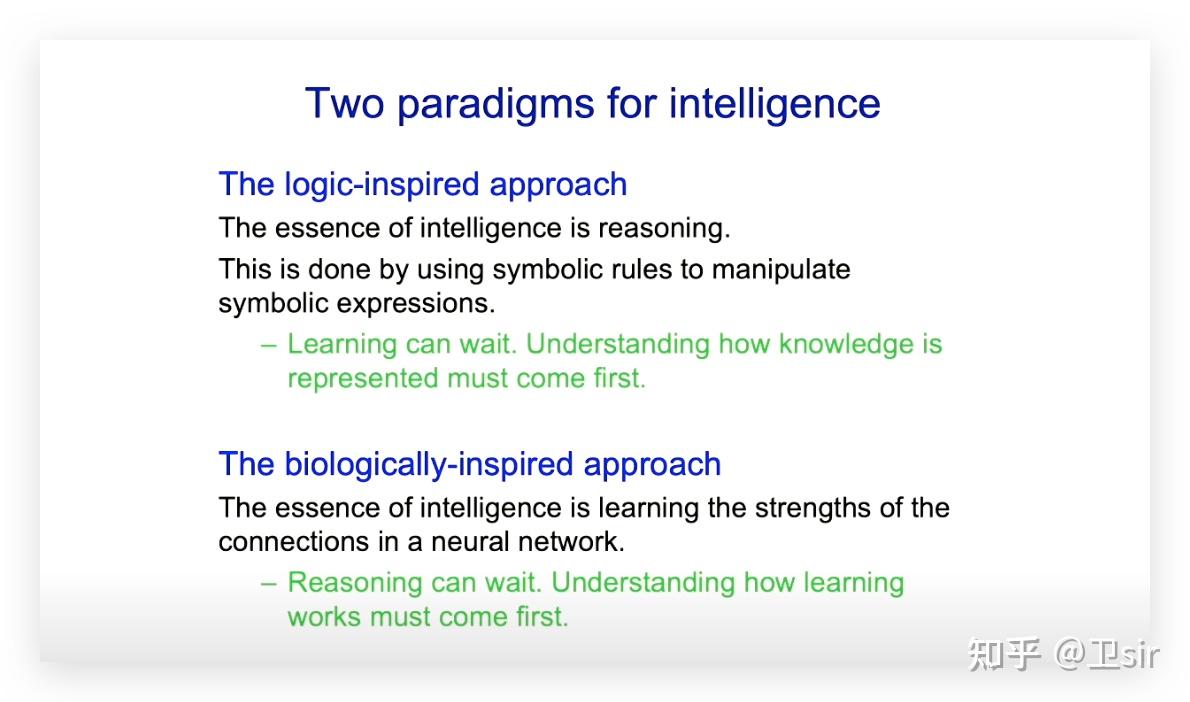 Two paradigms for intelligence

The logic-inspired approach

The essence of intelligence is reasoning.

This is done by using symbolic rules to manipulate symbolic expressions.

– Learning can wait. Understanding how knowledge is represented must come first.

The biologically-inspired approach

The essence of intelligence is learning the strengths of the connections in a neural network.

– Reasoning can wait. Understanding how learning works must come first.

知乎 @卫sir